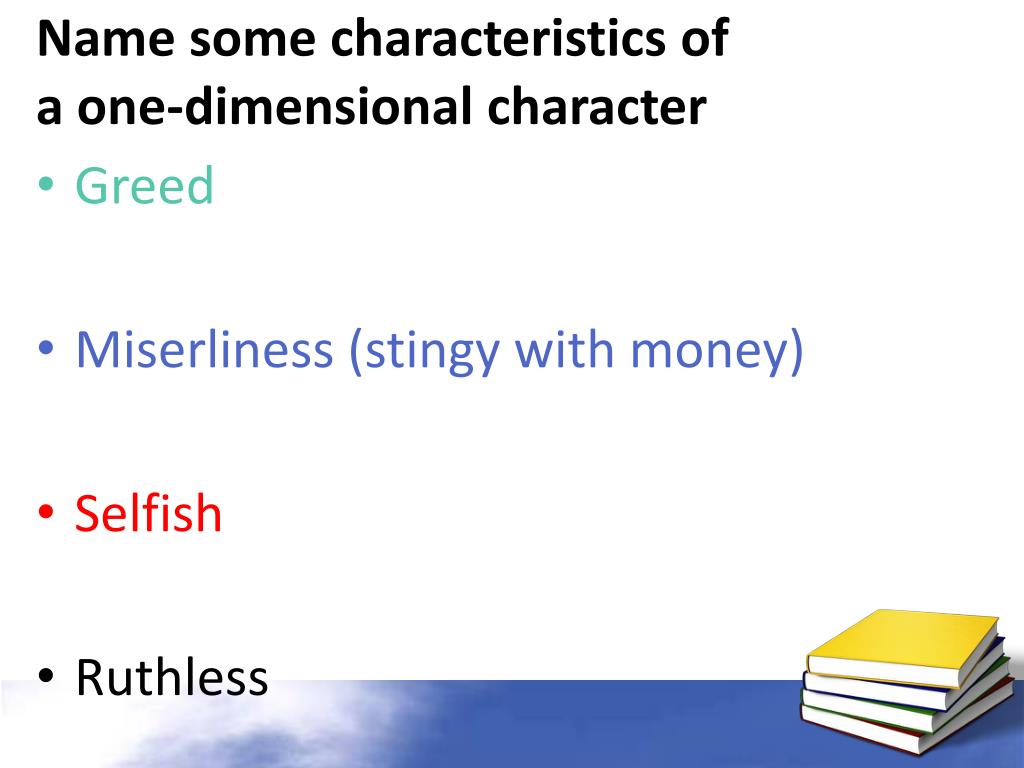 Name some characteristics of a one-dimensional character

• Greed

• Miserliness (stingy with money)

• Selfish

• Ruthless